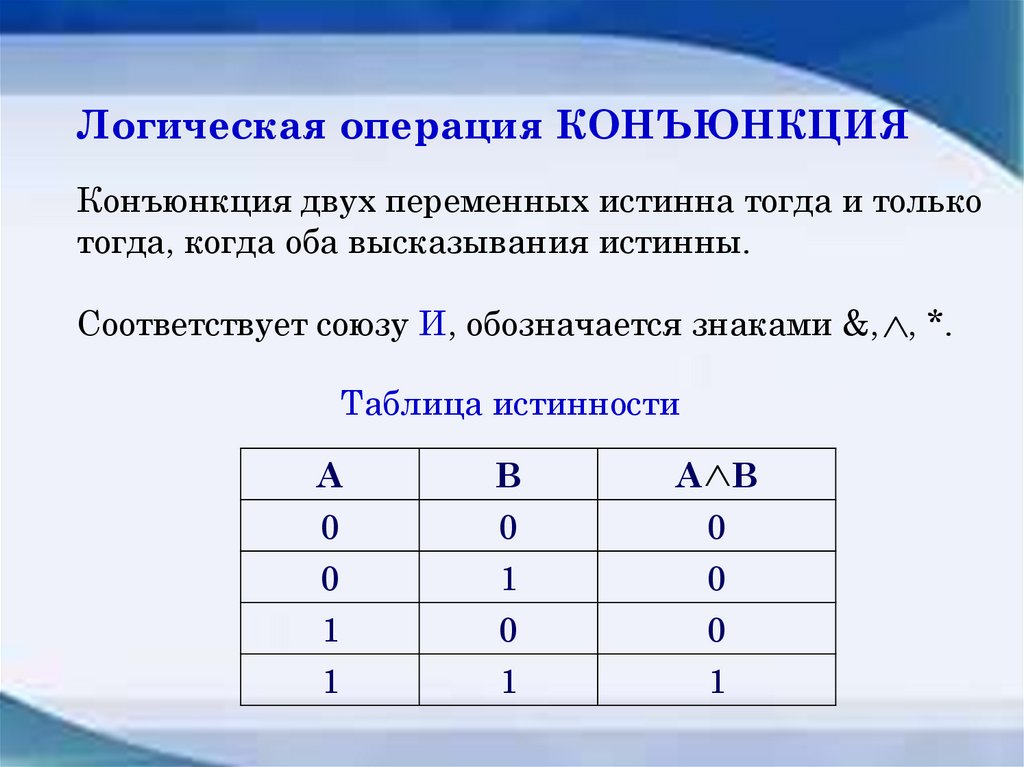 Логическая операция КОНЪЮНКЦИЯ

Конъюнкция двух переменных истинна тогда и только тогда, когда оба высказывания истинны.

Соответствует союзу И, обозначается знаками &, $\wedge$, *.

Таблица истинности

| A | B | $A \wedge B$ |
|---|---|---|
| 0 | 0 | 0 |
| 0 | 1 | 0 |
| 1 | 0 | 0 |
| 1 | 1 | 1 |